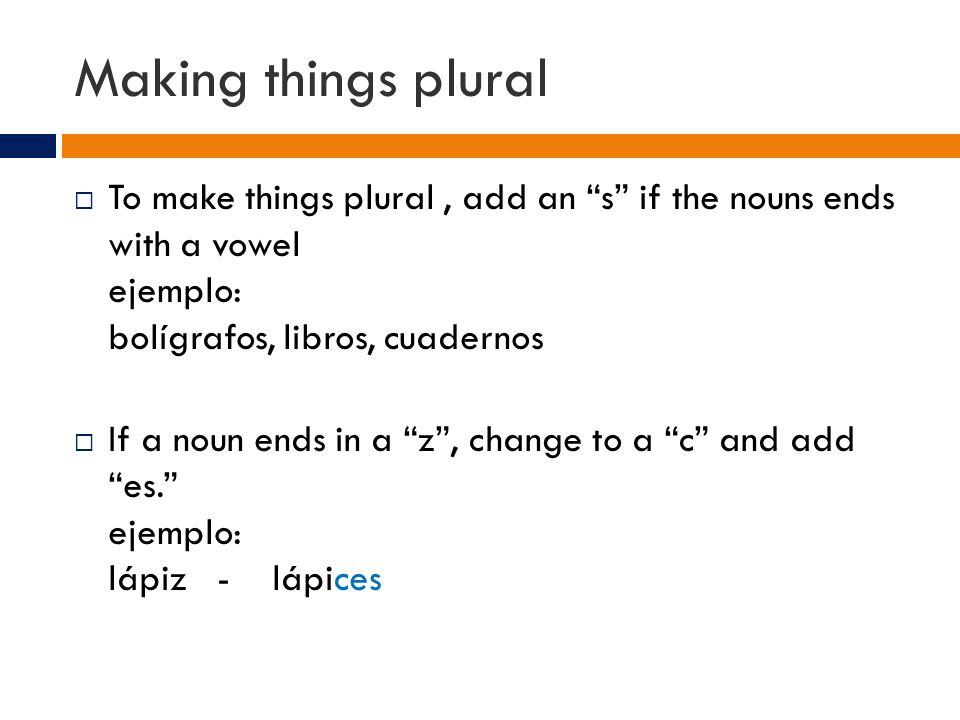 Making things plural

□ To make things plural , add an “s” if the nouns ends with a vowel
ejemplo:
bolígrafos, libros, cuadernos

□ If a noun ends in a “z”, change to a “c” and add “es.”
ejemplo:
lápiz - lápices